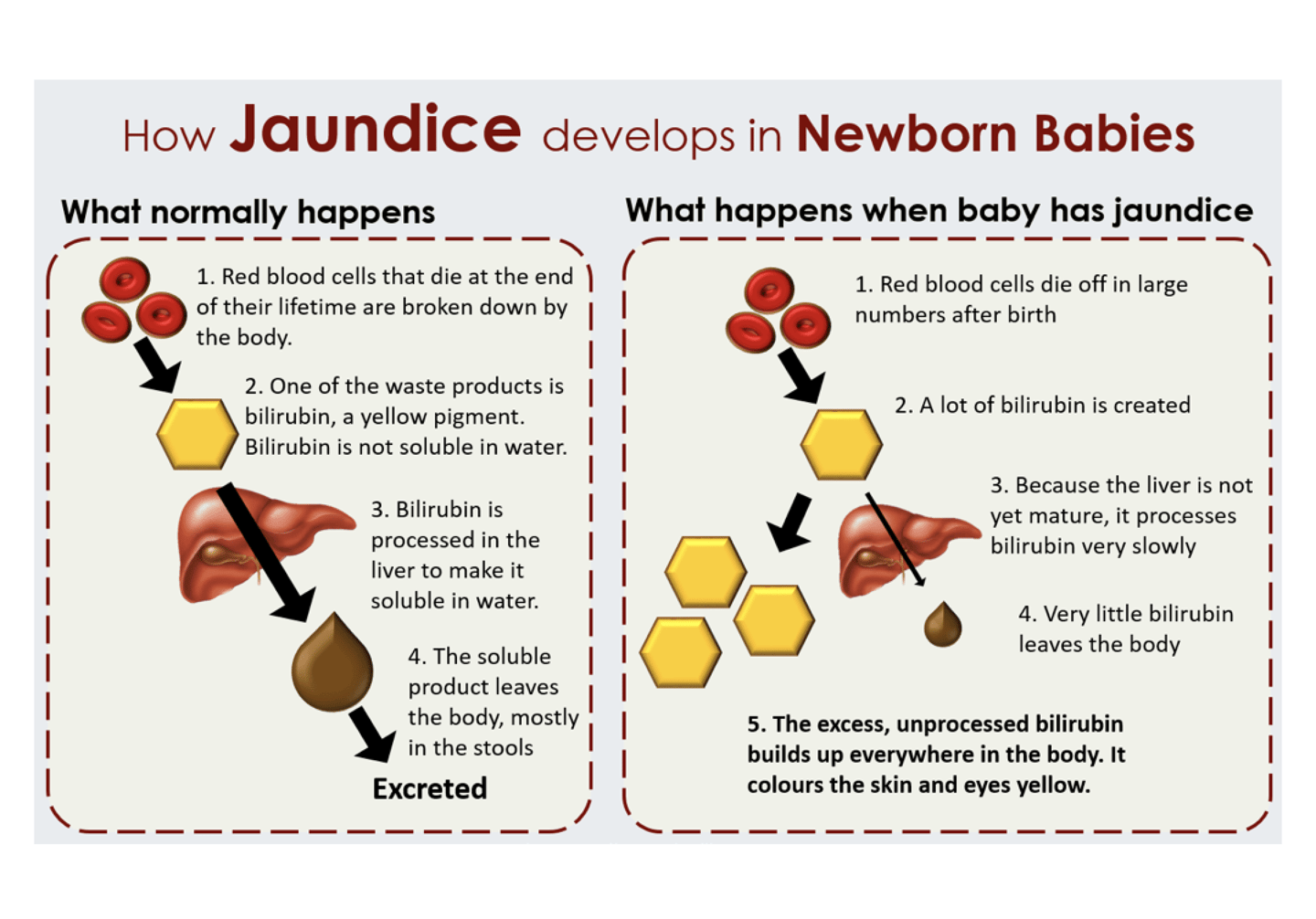 How Jaundice develops in Newborn Babies

What normally happens

1. Red blood cells that die at the end of their lifetime are broken down by the body.

2. One of the waste products is bilirubin, a yellow pigment. Bilirubin is not soluble in water.

3. Bilirubin is processed in the liver to make it soluble in water.

4. The soluble product leaves the body, mostly in the stools

Excreted

What happens when baby has jaundice

1. Red blood cells die off in large numbers after birth

2. A lot of bilirubin is created

3. Because the liver is not yet mature, it processes bilirubin very slowly

4. Very little bilirubin leaves the body

5. The excess, unprocessed bilirubin builds up everywhere in the body. It colours the skin and eyes yellow.